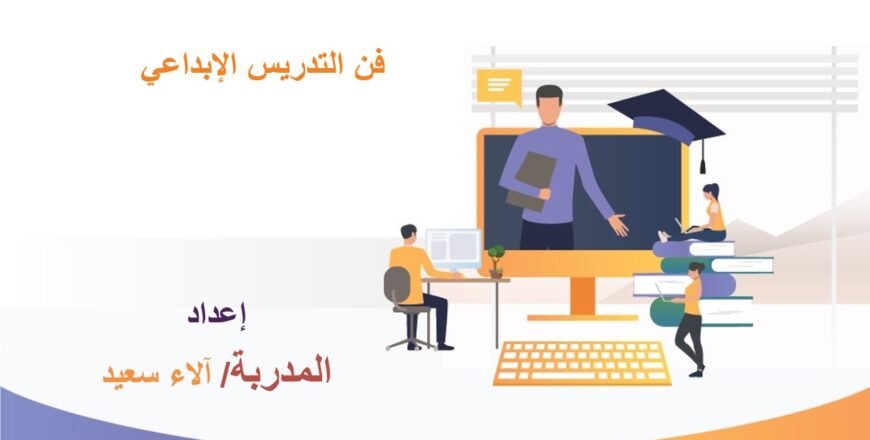 فن التدريس الإبداعي

إعداد

المدربة/ آلاء سعيد